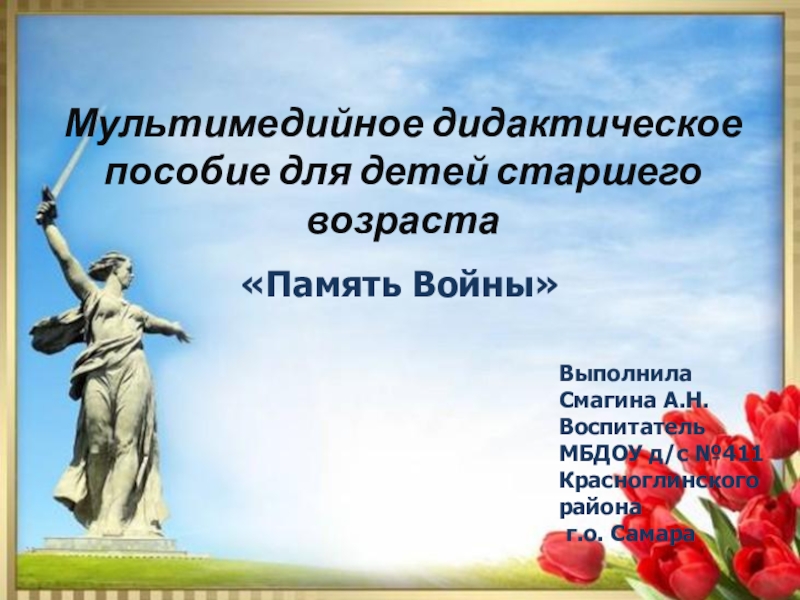 Мультимедийное дидактическое пособие для детей старшего возраста

«Память Войны»

Выполнила
Смагина А.Н.
Воспитатель
МБДОУ д/с №411
Красноглинского
района
г.о. Самара